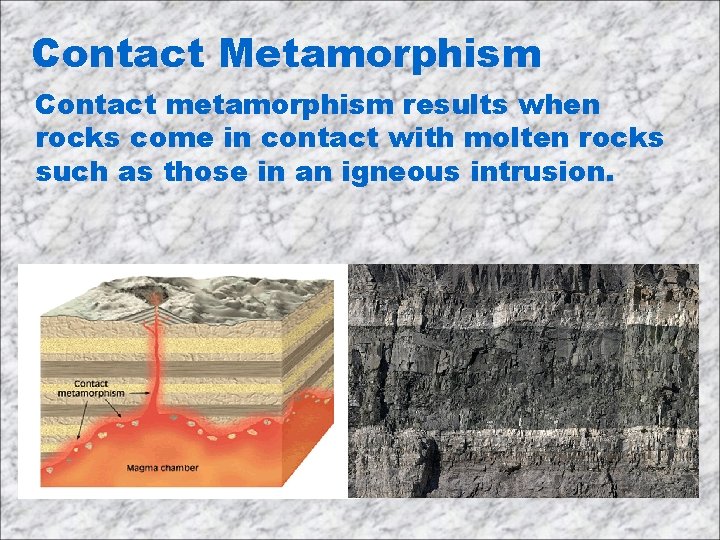 Contact Metamorphism

Contact metamorphism results when rocks come in contact with molten rocks such as those in an igneous intrusion.

Contact metamorphism

Magma chamber